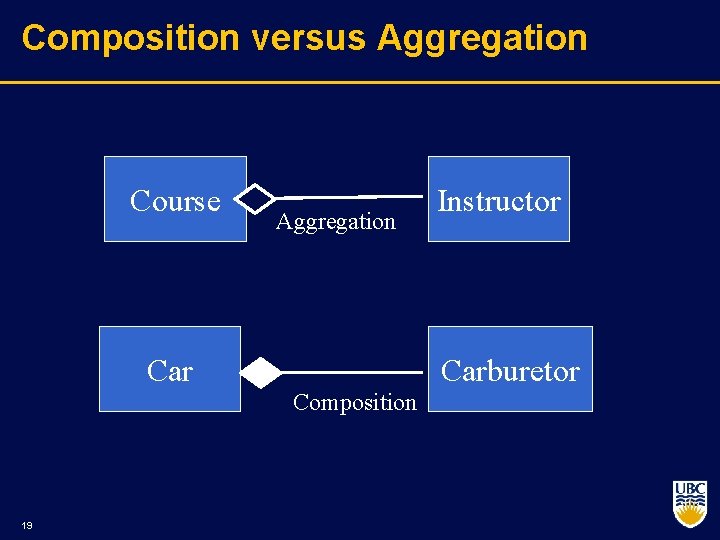 Composition versus Aggregation

Course

Aggregation

Instructor

Car

Composition

Carburetor

19

UBC